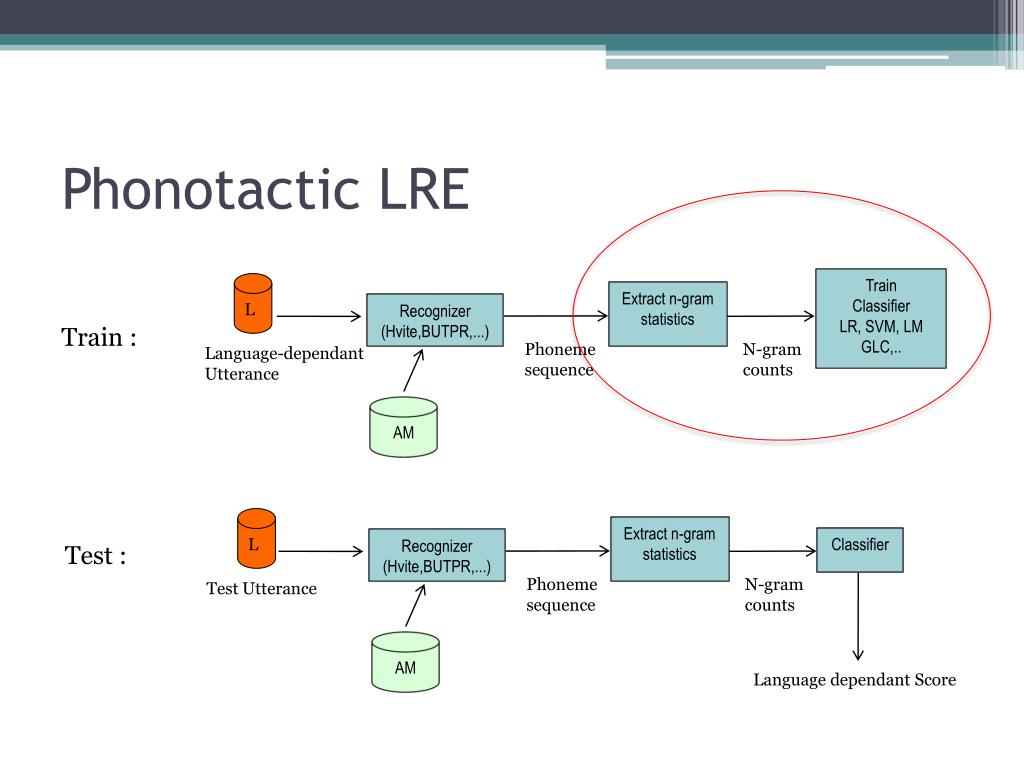 Phonotactic LRE

Train :

L

Language-dependant Utterance

Recognizer (Hvite,BUTPR,...)

AM

Phoneme sequence

Extract n-gram statistics

N-gram counts

Train Classifier LR, SVM, LM GLC,..

Test :

L

Test Utterance

Recognizer (Hvite,BUTPR,...)

AM

Phoneme sequence

Extract n-gram statistics

N-gram counts

Classifier

Language dependant Score